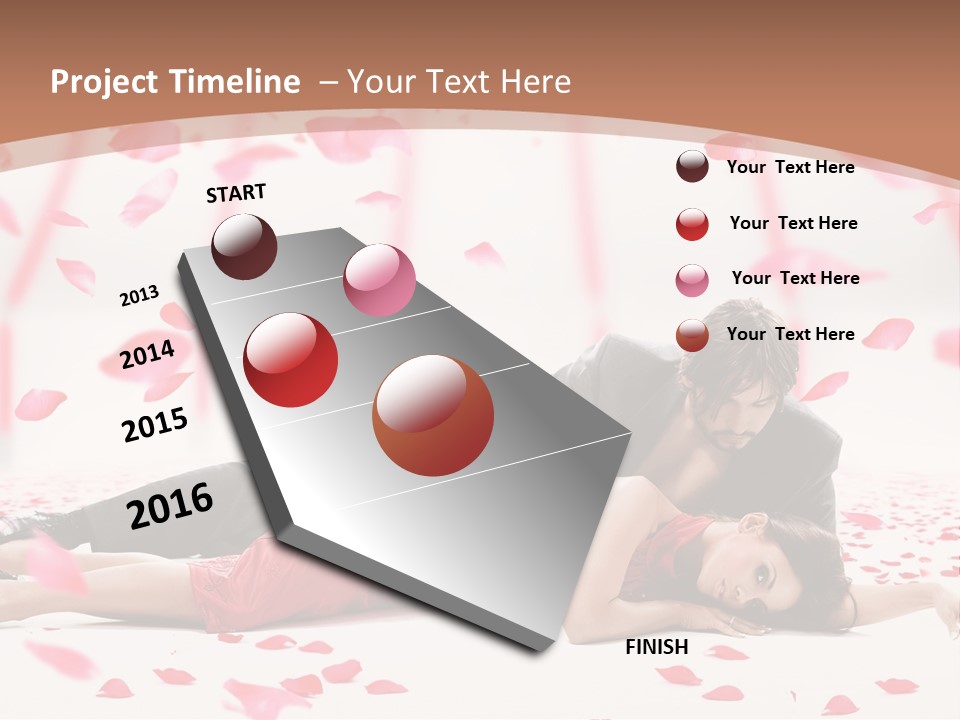 Project Timeline – Your Text Here

START

2013

2014

2015

2016

FINISH

Your Text Here

Your Text Here

Your Text Here

Your Text Here